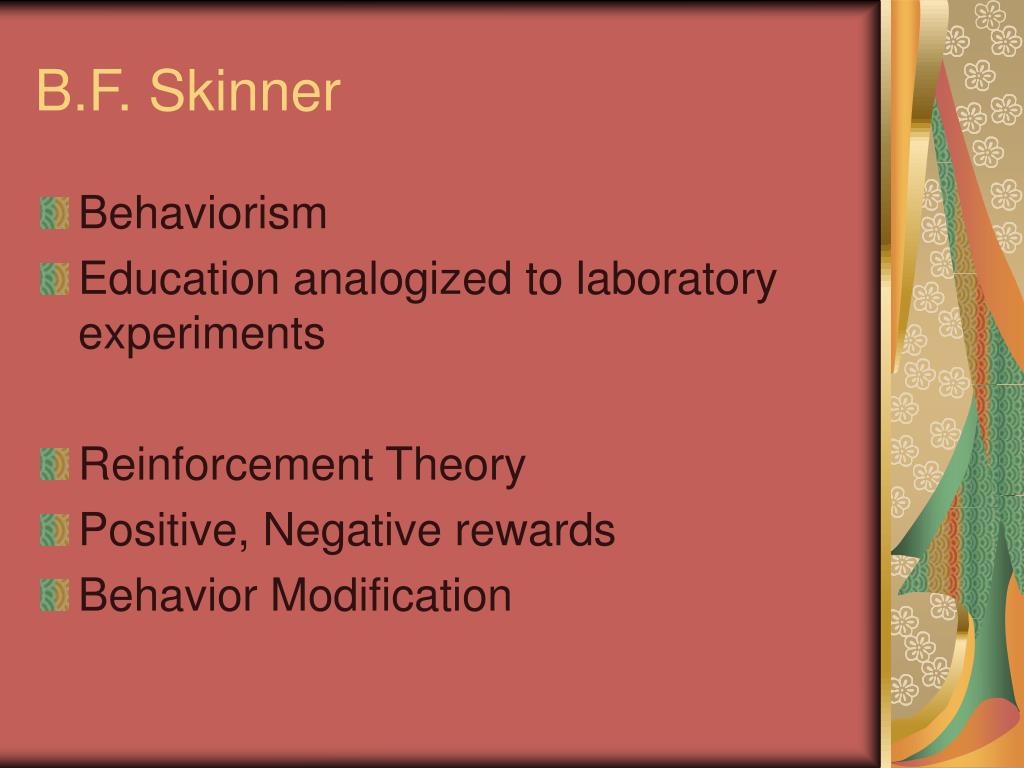 B.F. Skinner

Behaviorism

Education analogized to laboratory experiments

Reinforcement Theory

Positive, Negative rewards

Behavior Modification